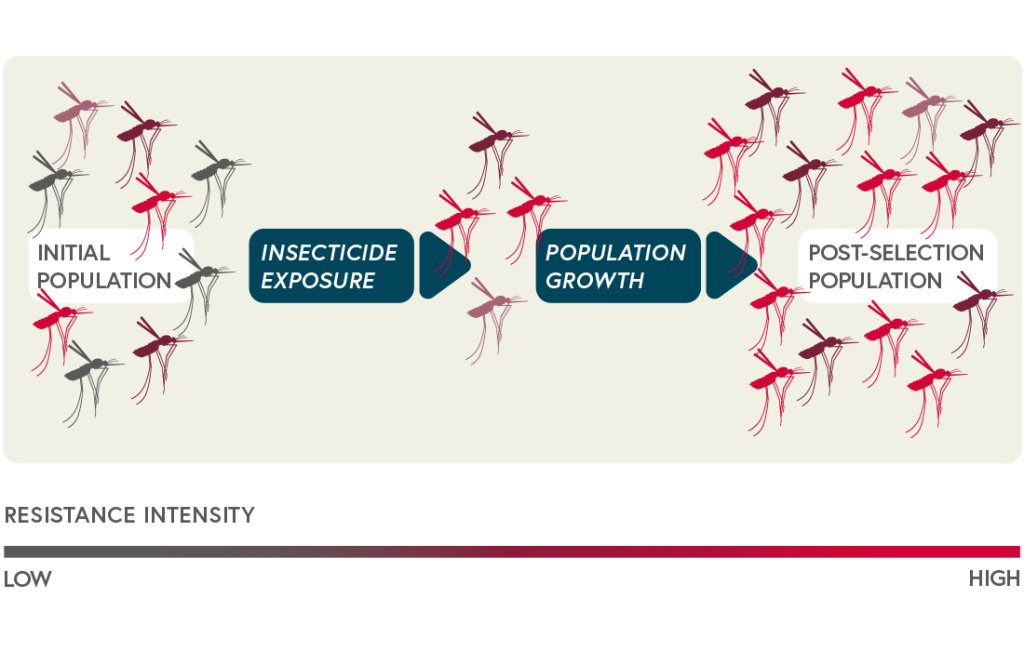 INITIAL POPULATION

INSECTICIDE EXPOSURE

POPULATION GROWTH

POST-SELECTION POPULATION

RESISTANCE INTENSITY

LOW

HIGH